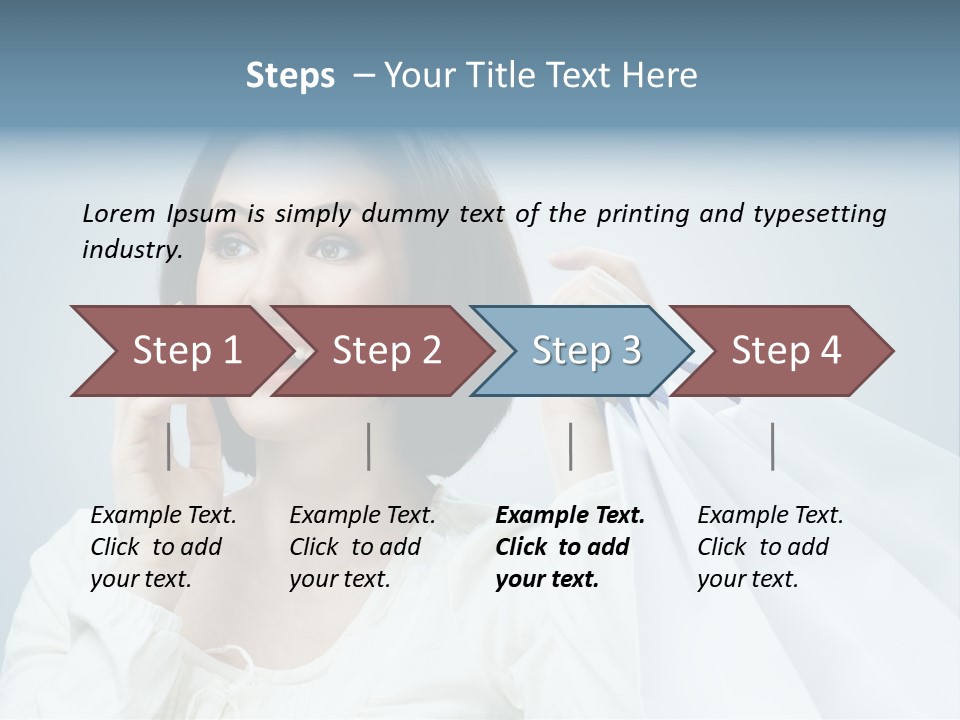 Steps – Your Title Text Here

Lorem Ipsum is simply dummy text of the printing and typesetting industry.

Step 1

Step 2

Step 3

Step 4

Example Text. Click to add your text.

Example Text. Click to add your text.

Example Text. Click to add your text.

Example Text. Click to add your text.